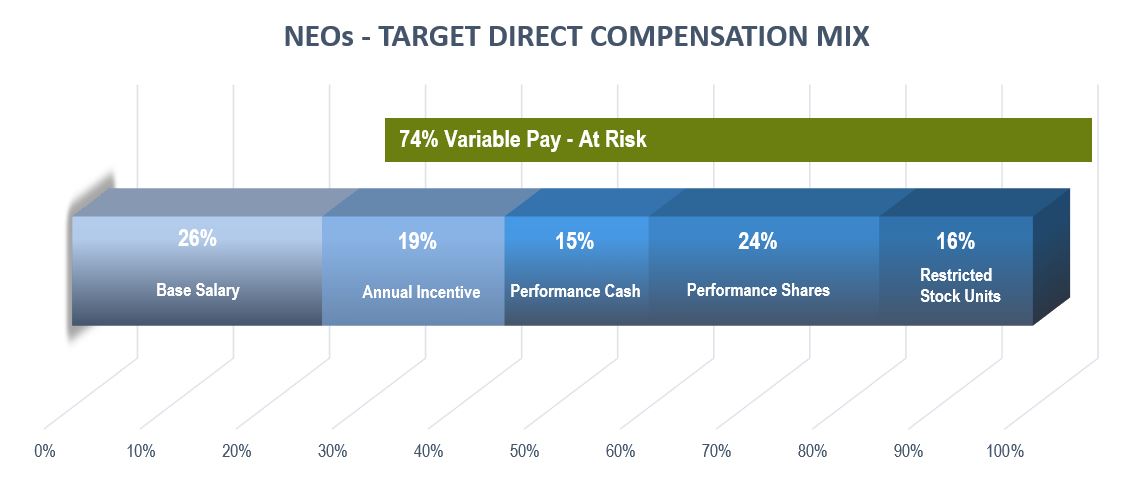 NEOs - TARGET DIRECT COMPENSATION MIX

74% Variable Pay - At Risk

26%
Base Salary

19%
Annual Incentive

15%
Performance Cash

24%
Performance Shares

16%
Restricted Stock Units

0% 10% 20% 30% 40% 50% 60% 70% 80% 90% 100%